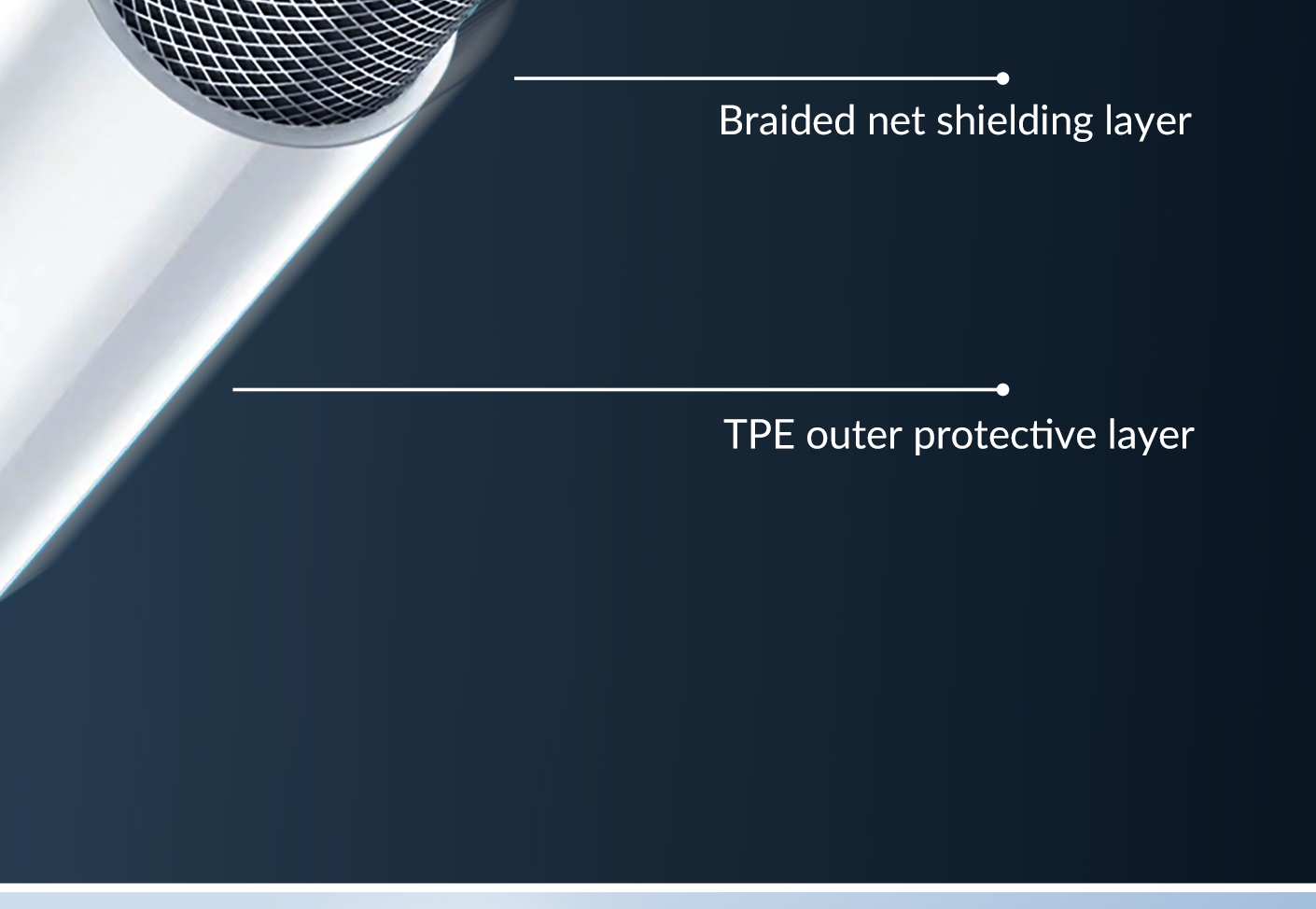 Braided net shielding layer

TPE outer protective layer